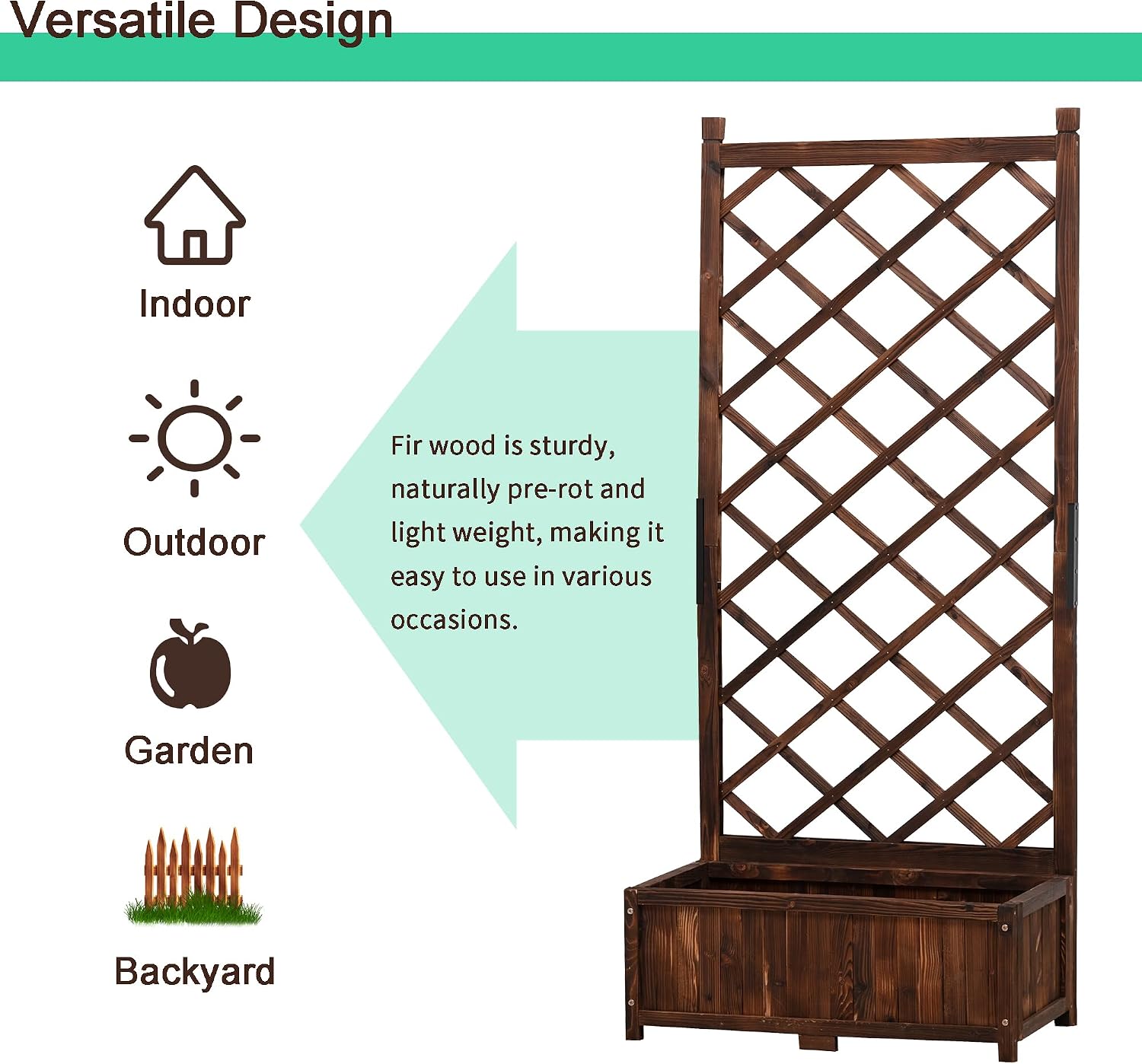 Versatile Design

Indoor

Outdoor

Garden

Backyard

Fir wood is sturdy, naturally pre-rot and light weight, making it easy to use in various occasions.